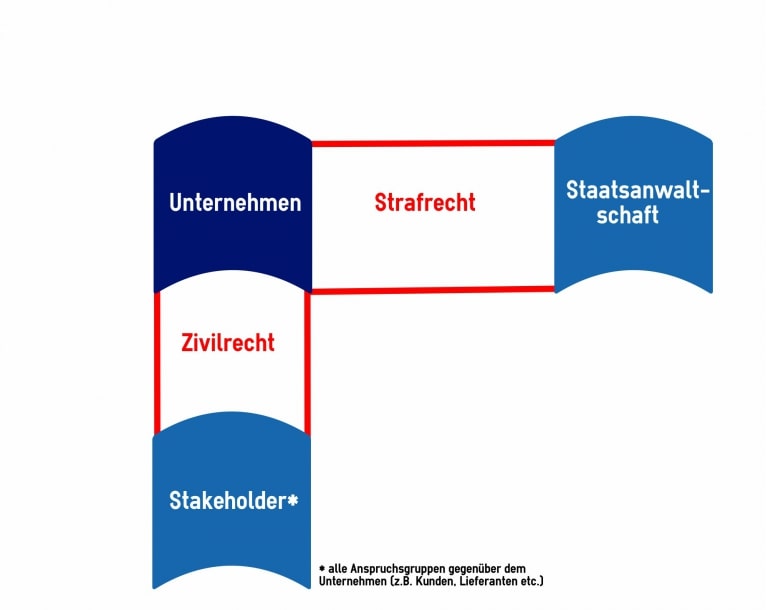 Unternehmen

Strafrecht

Staatsanwaltschaft

Zivilrecht

Stakeholder*

* alle Anspruchsgruppen gegenüber dem Unternehmen (z.B. Kunden, Lieferanten etc.)